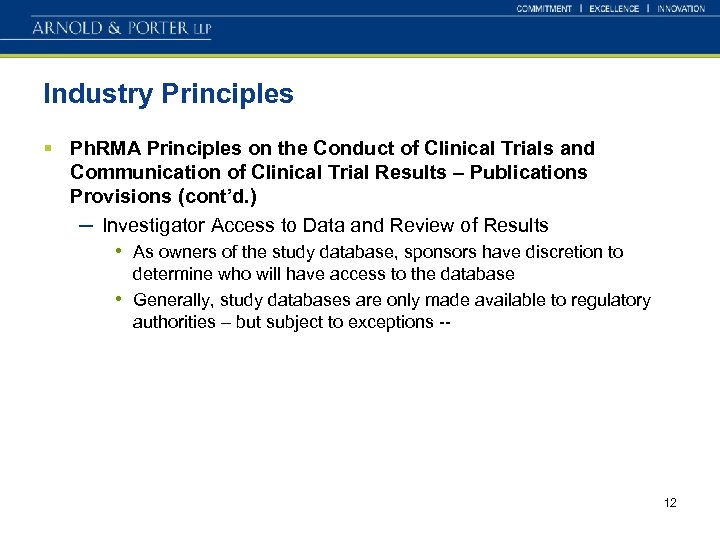 COMMITMENT | EXCELLENCE | INNOVATION

ARNOLD & PORTER LLP

Industry Principles

▪ PhRMA Principles on the Conduct of Clinical Trials and Communication of Clinical Trial Results – Publications Provisions (cont'd.)

– Investigator Access to Data and Review of Results

• As owners of the study database, sponsors have discretion to determine who will have access to the database

• Generally, study databases are only made available to regulatory authorities – but subject to exceptions --

12